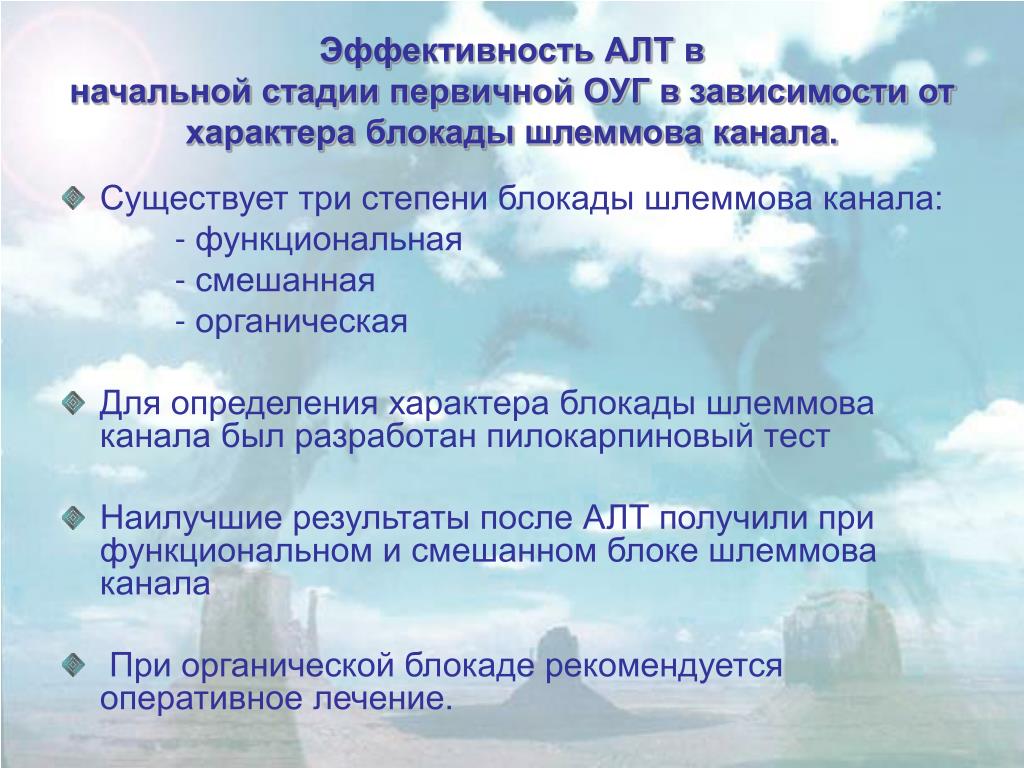 Эффективность АЛТ в
начальной стадии первичной ОУГ в зависимости от характера блокады шлеммова канала.

Существует три степени блокады шлеммова канала:
- функциональная
- смешанная
- органическая

Для определения характера блокады шлеммова канала был разработан пилокарпиновый тест

Наилучшие результаты после АЛТ получили при функциональном и смешанном блоке шлеммова канала

При органической блокаде рекомендуется оперативное лечение.